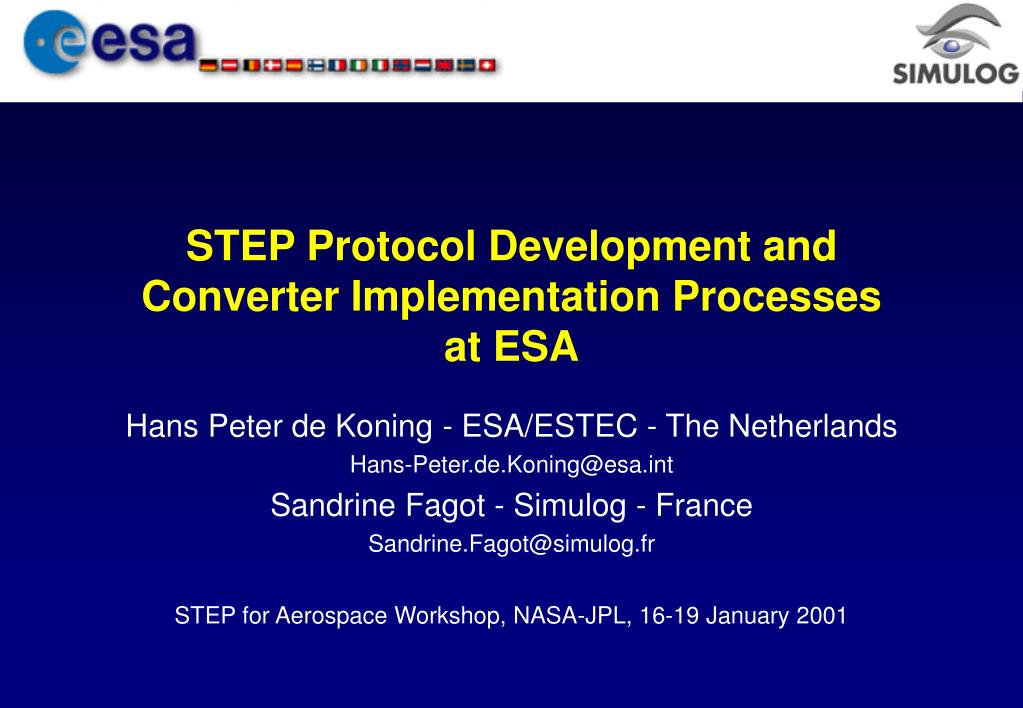 esa

SIMULOG

STEP Protocol Development and Converter Implementation Processes at ESA

Hans Peter de Koning - ESA/ESTEC - The Netherlands
Hans-Peter.de.Koning@esa.int
Sandrine Fagot - Simulog - France
Sandrine.Fagot@simulog.fr

STEP for Aerospace Workshop, NASA-JPL, 16-19 January 2001